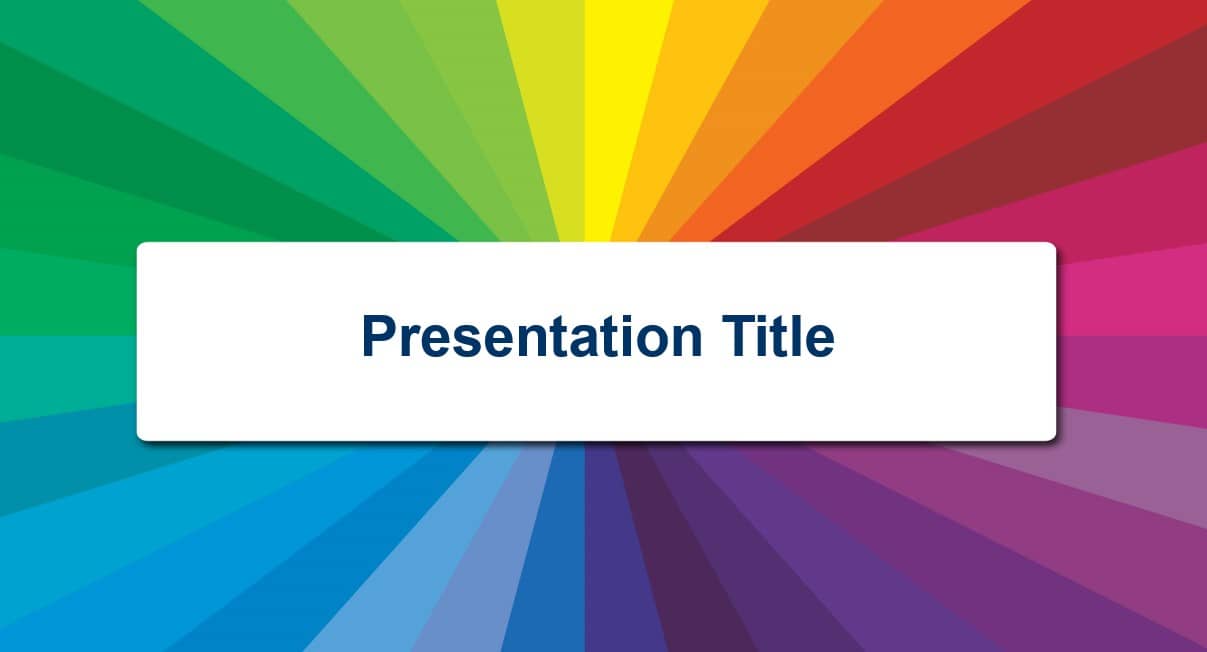 Presentation Title